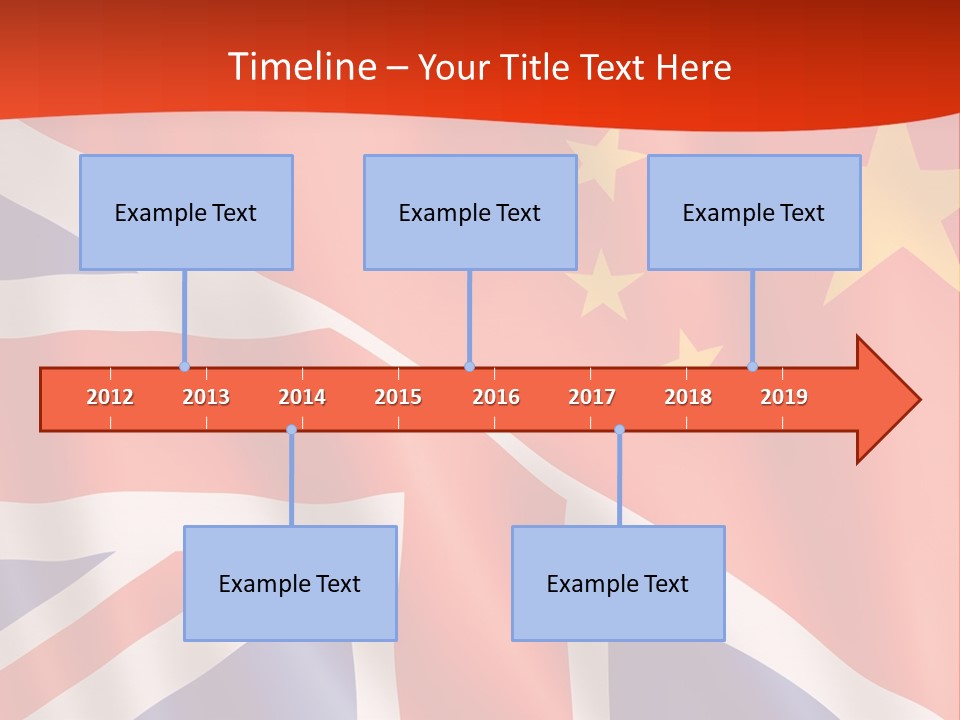 Timeline – Your Title Text Here

Example Text

Example Text

Example Text

2012 2013 2014 2015 2016 2017 2018 2019

Example Text

Example Text